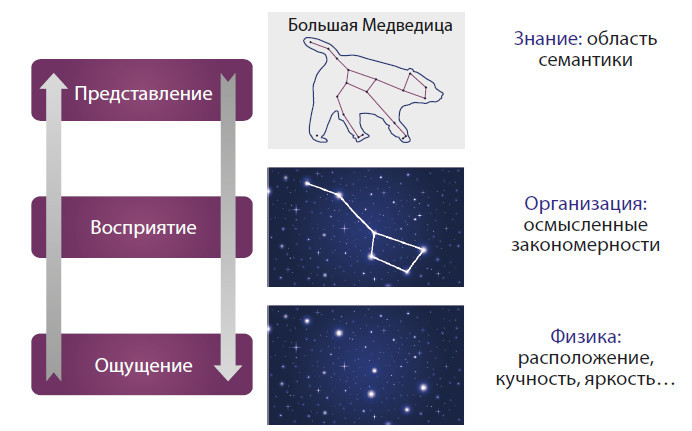 Представление

Восприятие

Ощущение

Большая Медведица

Знание: область семантики

Организация: осмысленные закономерности

Физика: расположение, кучность, яркость…